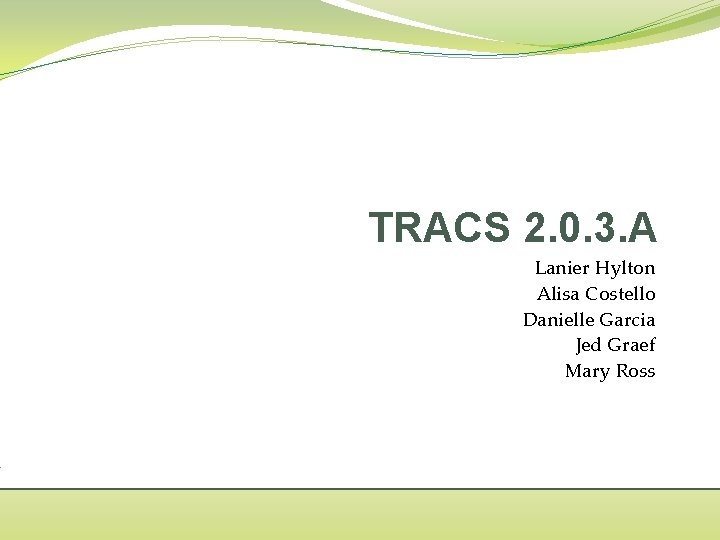 TRACS 2.0.3.A

Lanier Hylton
Alisa Costello
Danielle Garcia
Jed Graef
Mary Ross